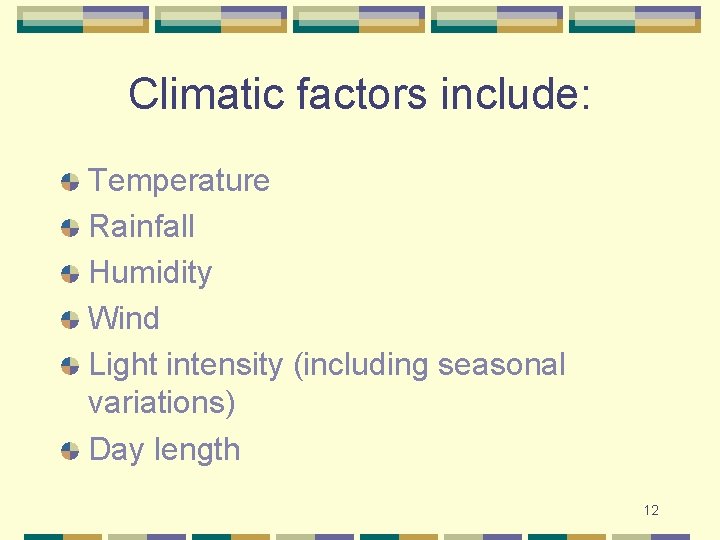 Climatic factors include:

Temperature

Rainfall

Humidity

Wind

Light intensity (including seasonal variations)

Day length

12